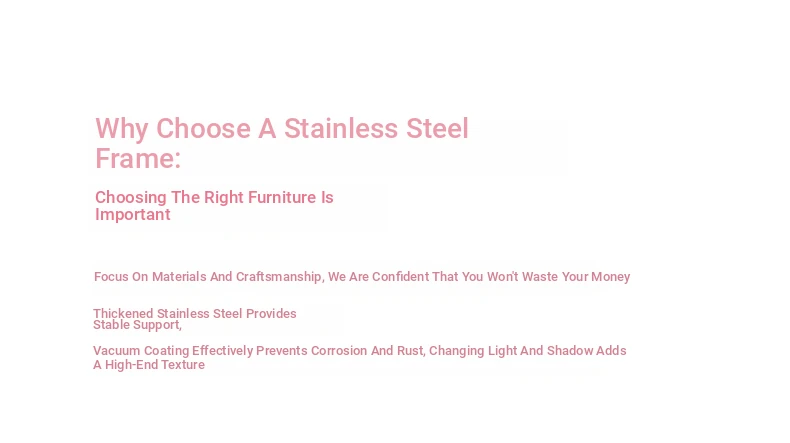 Why Choose A Stainless Steel Frame:

Choosing The Right Furniture Is Important

Focus On Materials And Craftsmanship, We Are Confident That You Won't Waste Your Money

Thickened Stainless Steel Provides Stable Support,

Vacuum Coating Effectively Prevents Corrosion And Rust, Changing Light And Shadow Adds A High-End Texture